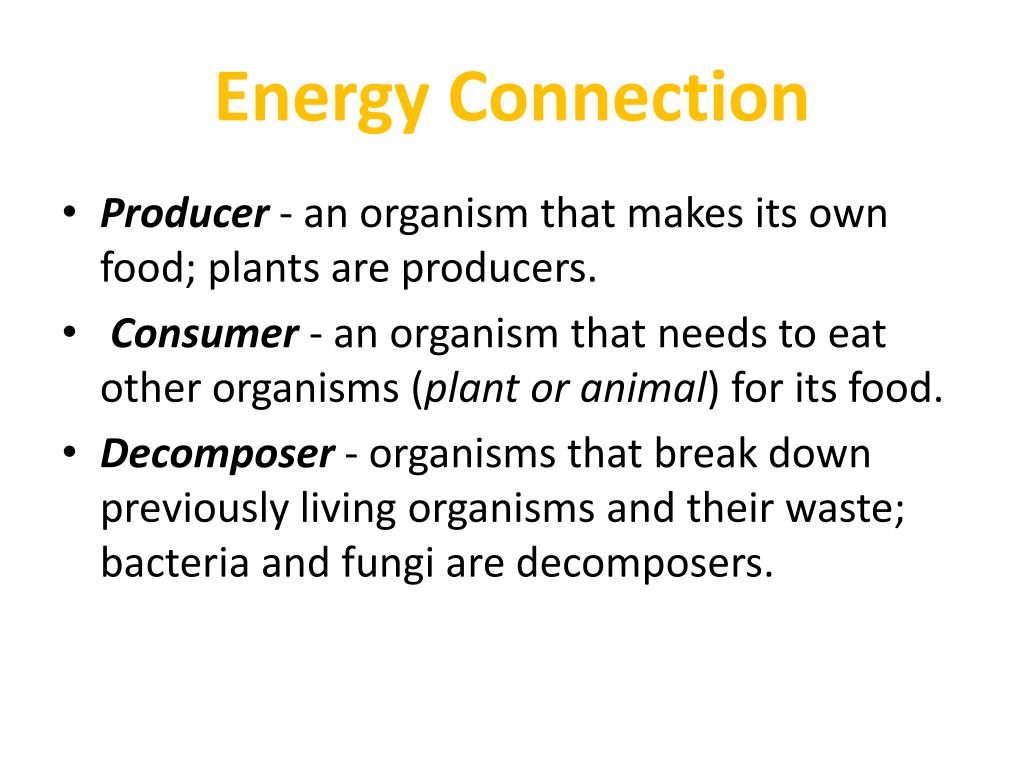 Energy Connection

• Producer - an organism that makes its own food; plants are producers.
• Consumer - an organism that needs to eat other organisms (plant or animal) for its food.
• Decomposer - organisms that break down previously living organisms and their waste; bacteria and fungi are decomposers.